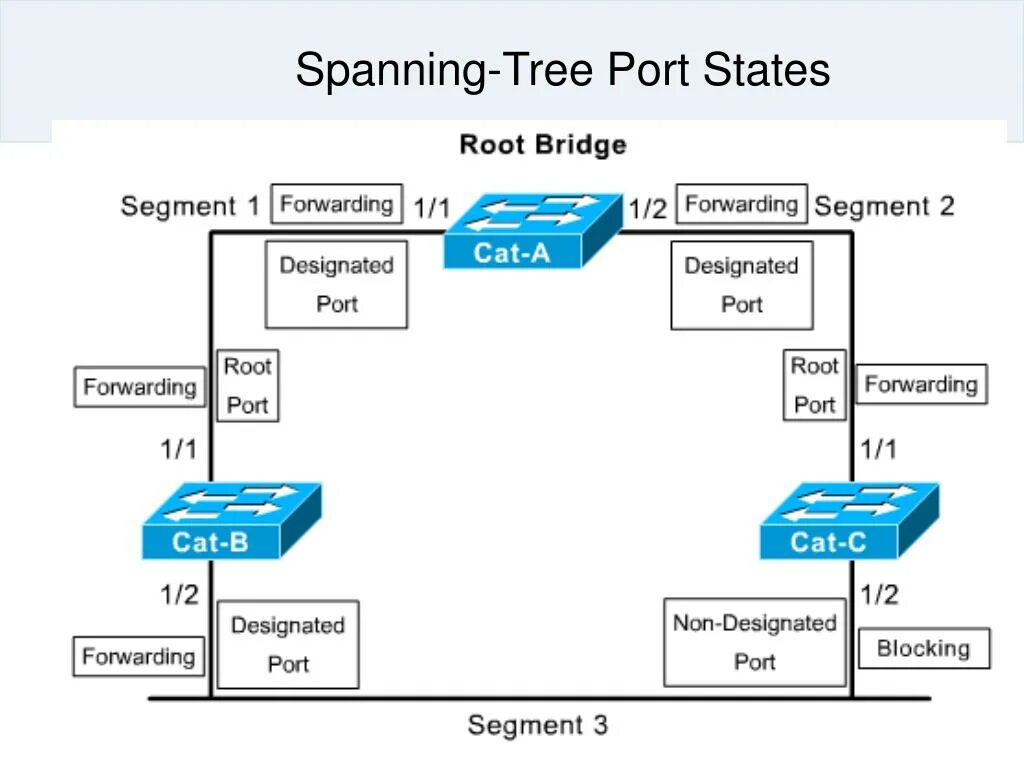 Spanning-Tree Port States

Root Bridge

Segment 1 Forwarding 1/1

Cat-A

1/2 Forwarding Segment 2

Designated Port

Designated Port

Forwarding

Root Port

Root Port

Forwarding

1/1

1/1

Cat-B

Cat-C

1/2

1/2

Forwarding

Designated Port

Non-Designated Port

Blocking

Segment 3